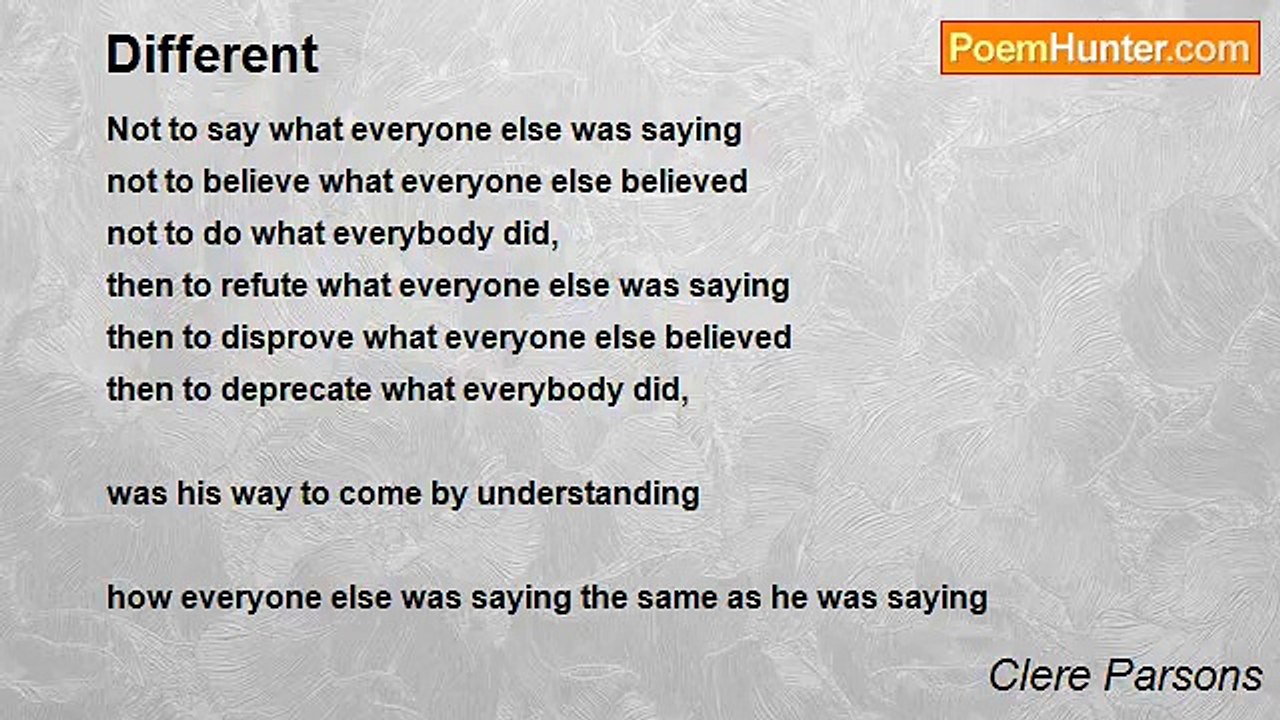 Different

PoemHunter.com

Not to say what everyone else was saying
not to believe what everyone else believed
not to do what everybody did,
then to refute what everyone else was saying
then to disprove what everyone else believed
then to deprecate what everybody did,

was his way to come by understanding

how everyone else was saying the same as he was saying

Clere Parsons